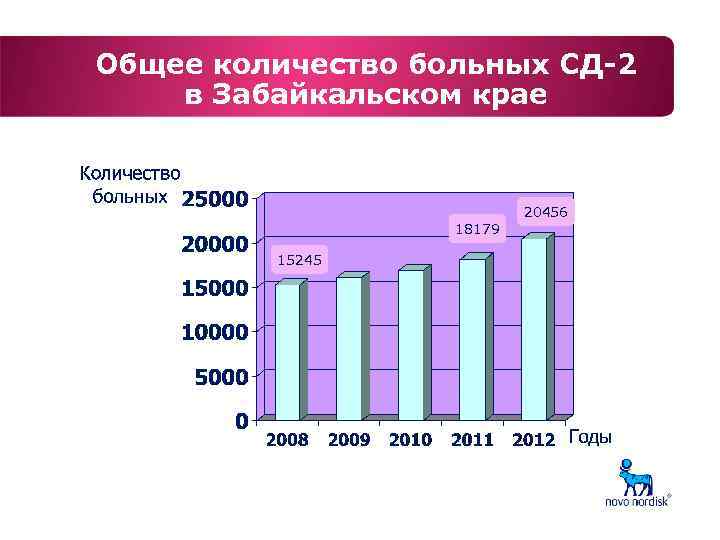 Общее количество больных СД-2 в Забайкальском крае

Количество больных

25000
20000
15000
10000
5000
0

15245
18179
20456

2008 2009 2010 2011 2012 Годы

novo nordisk®